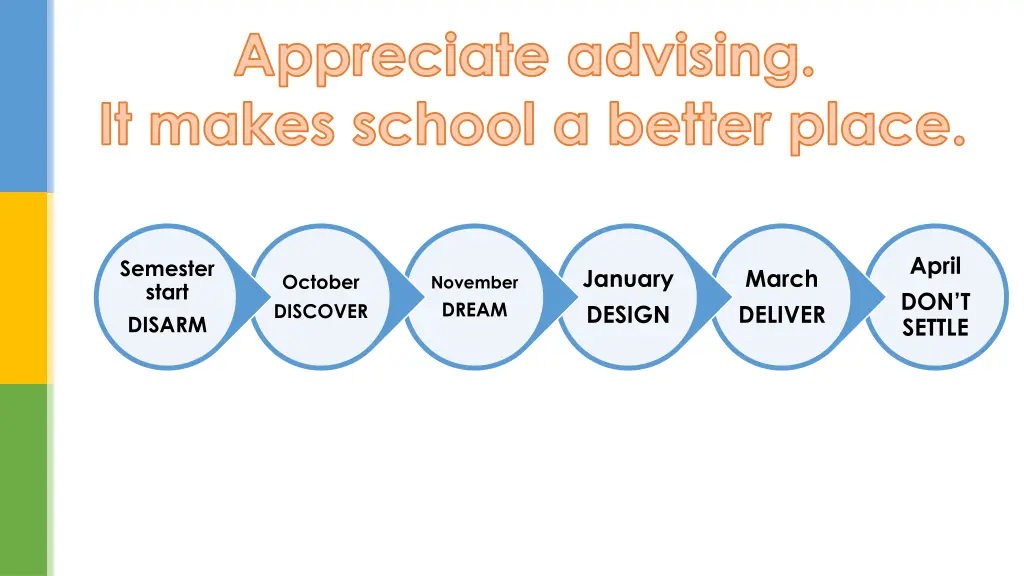 Appreciate advising.
It makes school a better place.

Semester start
DISARM

October
DISCOVER

November
DREAM

January
DESIGN

March
DELIVER

April
DON'T SETTLE